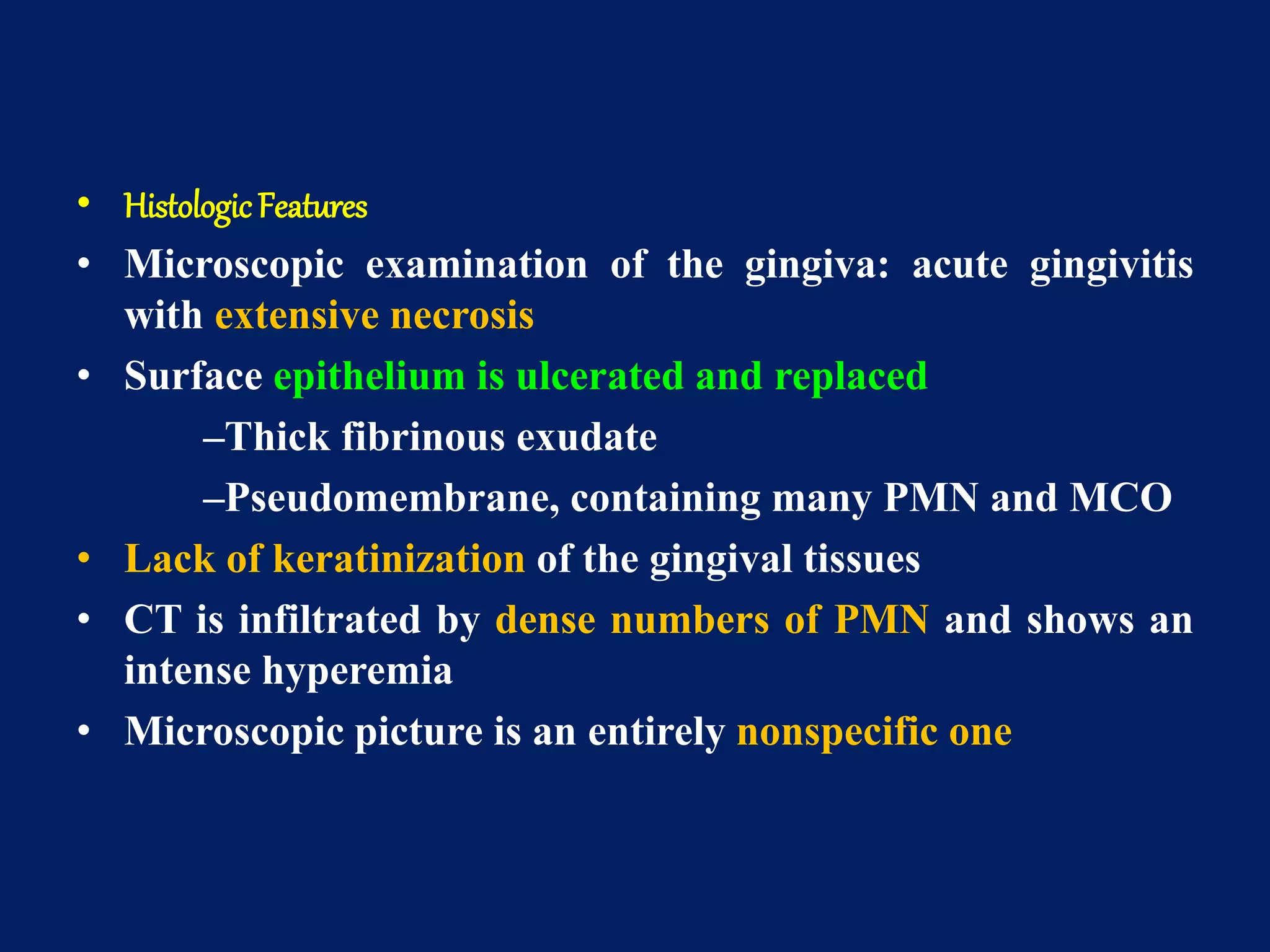 • Histologic Features

• Microscopic examination of the gingiva: acute gingivitis with extensive necrosis

• Surface epithelium is ulcerated and replaced

–Thick fibrinous exudate

–Pseudomembrane, containing many PMN and MCO

• Lack of keratinization of the gingival tissues

• CT is infiltrated by dense numbers of PMN and shows an intense hyperemia

• Microscopic picture is an entirely nonspecific one